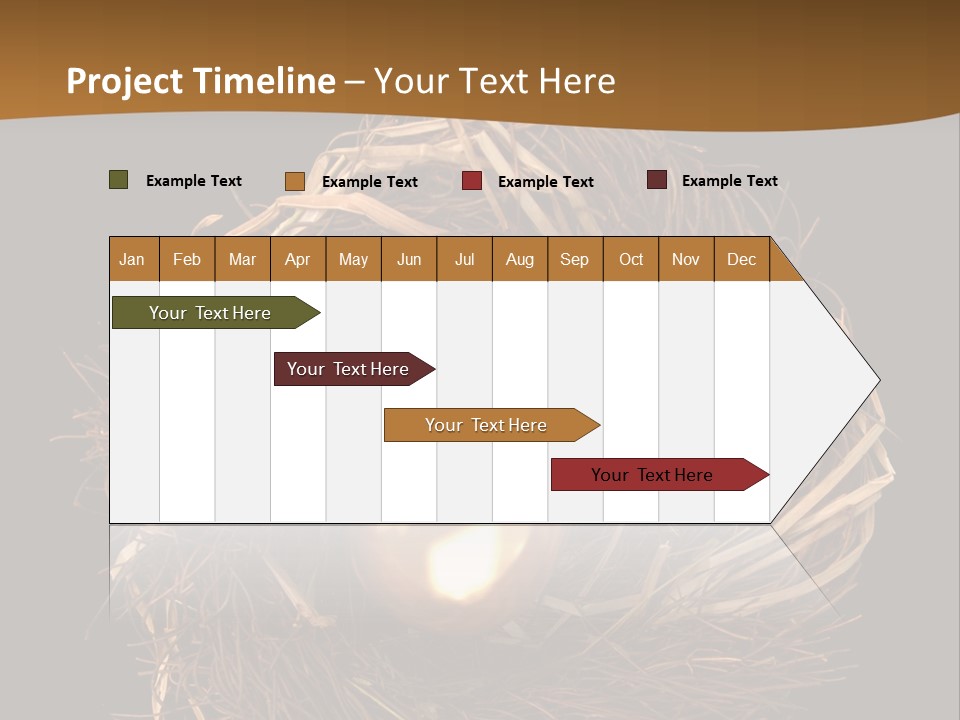 Project Timeline – Your Text Here

Example Text Example Text Example Text Example Text

| Jan | Feb | Mar | Apr | May | Jun | Jul | Aug | Sep | Oct | Nov | Dec |
|---|---|---|---|---|---|---|---|---|---|---|---|

Your Text Here

Your Text Here

Your Text Here

Your Text Here